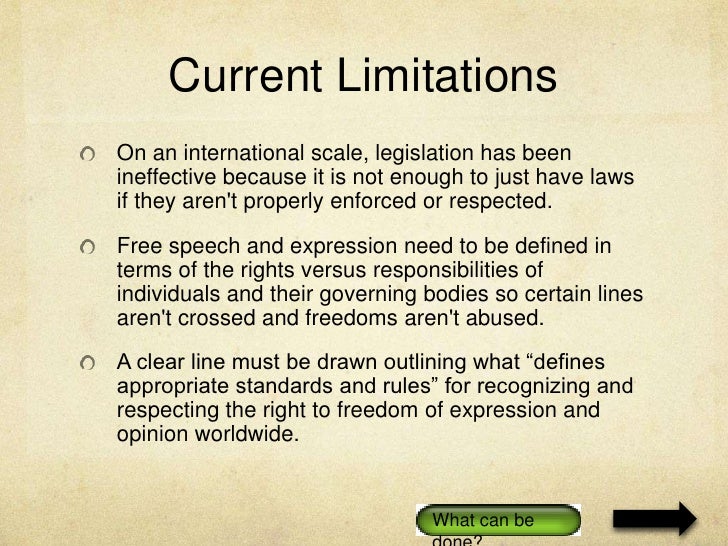 Current Limitations

On an international scale, legislation has been ineffective because it is not enough to just have laws if they aren't properly enforced or respected.

Free speech and expression need to be defined in terms of the rights versus responsibilities of individuals and their governing bodies so certain lines aren't crossed and freedoms aren't abused.

A clear line must be drawn outlining what “defines appropriate standards and rules” for recognizing and respecting the right to freedom of expression and opinion worldwide.

What can be done?